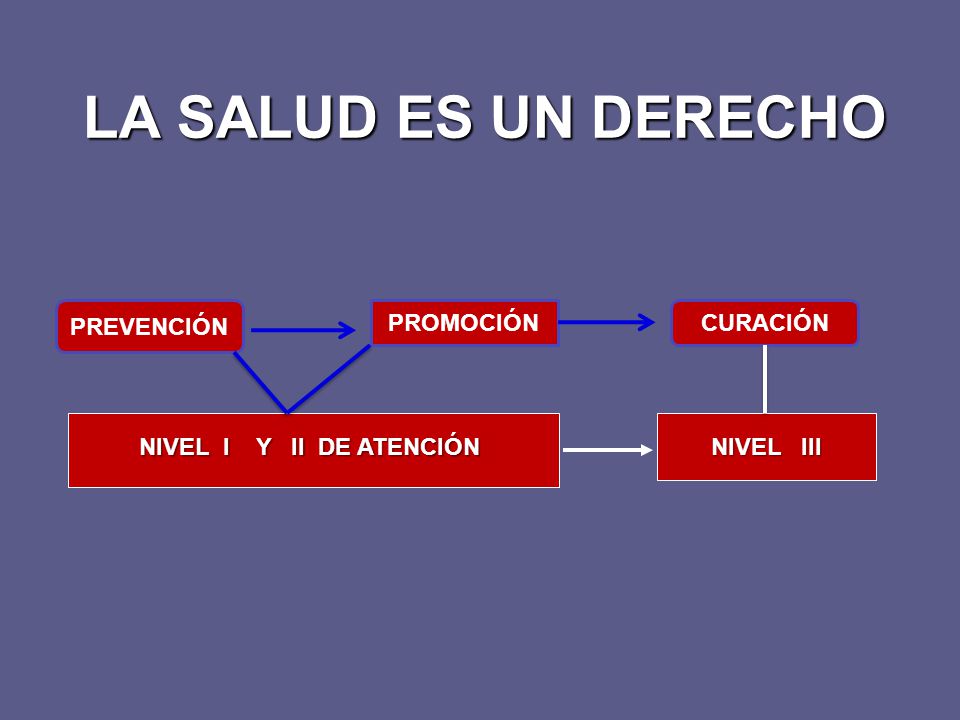 LA SALUD ES UN DERECHO

PREVENCIÓN

PROMOCIÓN

CURACIÓN

NIVEL I Y II DE ATENCIÓN

NIVEL III